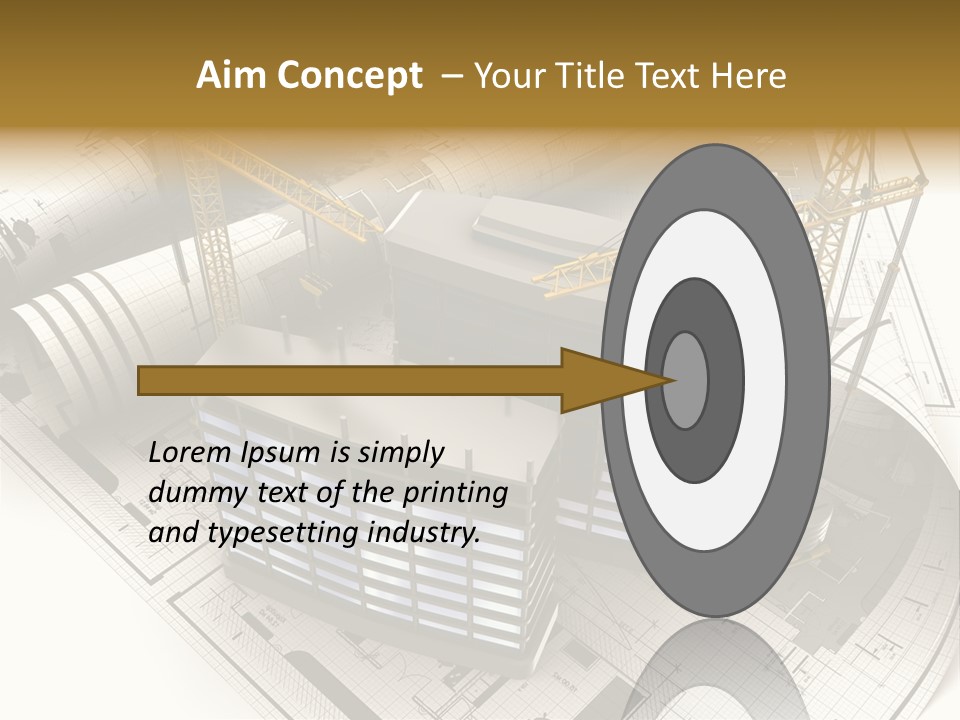 Aim Concept – Your Title Text Here

Lorem Ipsum is simply dummy text of the printing and typesetting industry.